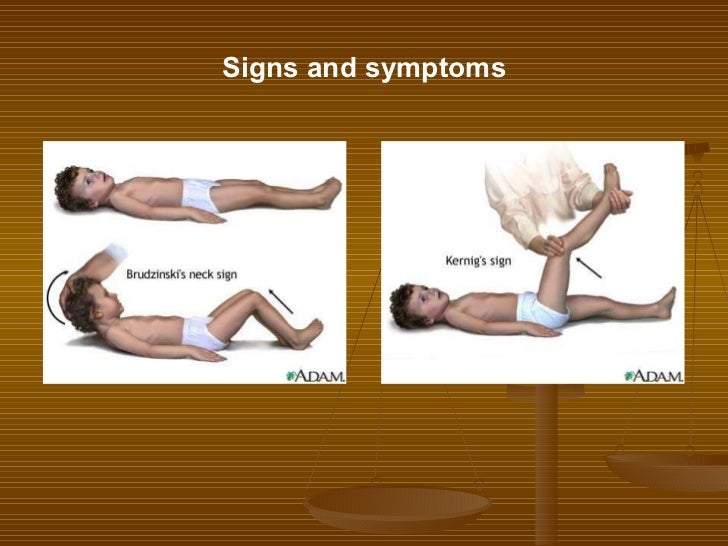 Signs and symptoms

Brudzinski's neck sign

ADAM.

Kernig's sign

ADAM.